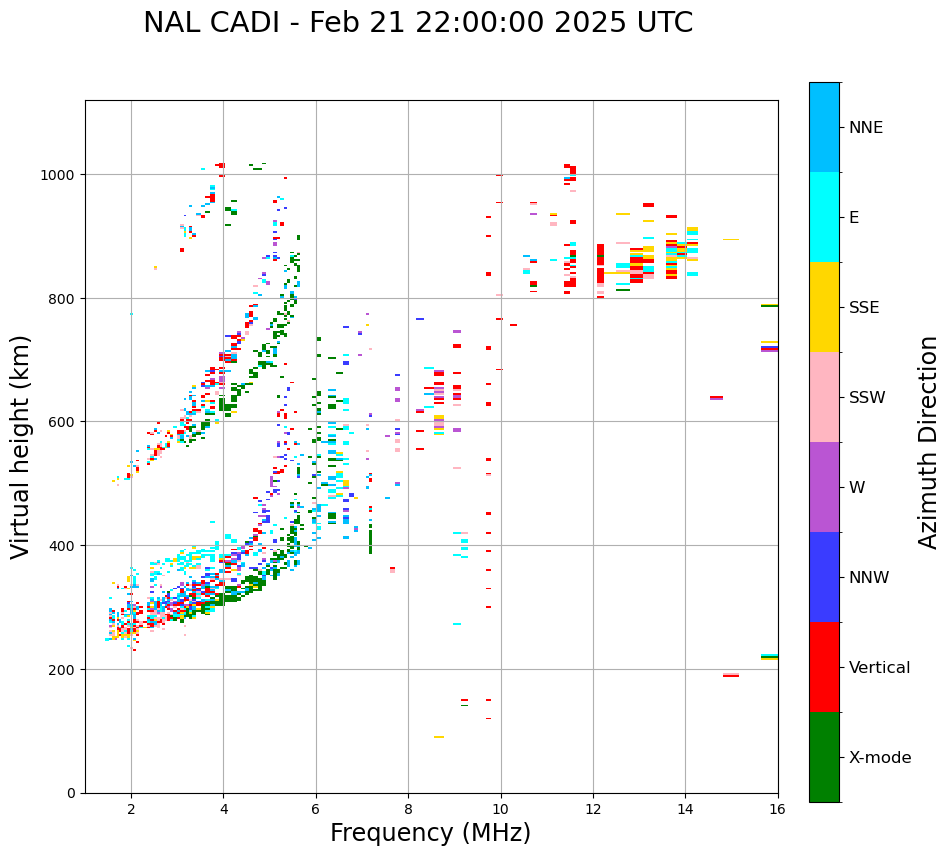 NAL CADI - Feb 21 22:00:00 2025 UTC

Virtual height (km)

1000
800
600
400
200
0

2
4
6
8
10
12
14
16

Frequency (MHz)

NNE
E
SSE
SSW
W
NNW
Vertical
X-mode

Azimuth Direction